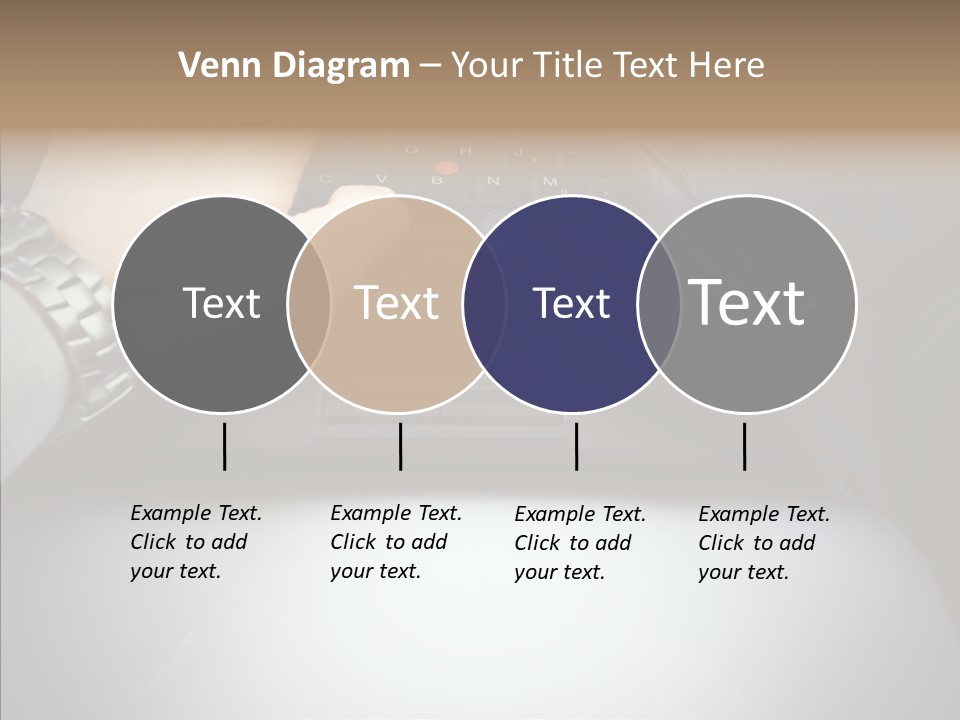 Venn Diagram – Your Title Text Here

Text

Text

Text

Text

Example Text. Click to add your text.

Example Text. Click to add your text.

Example Text. Click to add your text.

Example Text. Click to add your text.